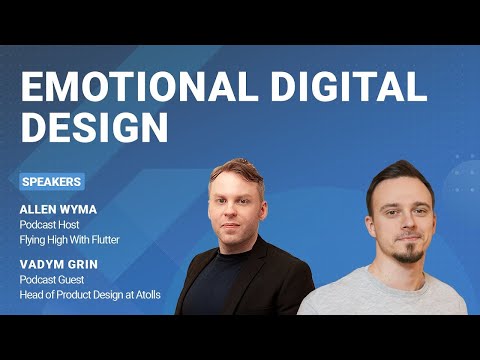 EMOTIONAL DIGITAL DESIGN

SPEAKERS

ALLEN WYMA
Podcast Host
Flying High With Flutter

VADYM GRIN
Podcast Guest
Head of Product Design at Atolls